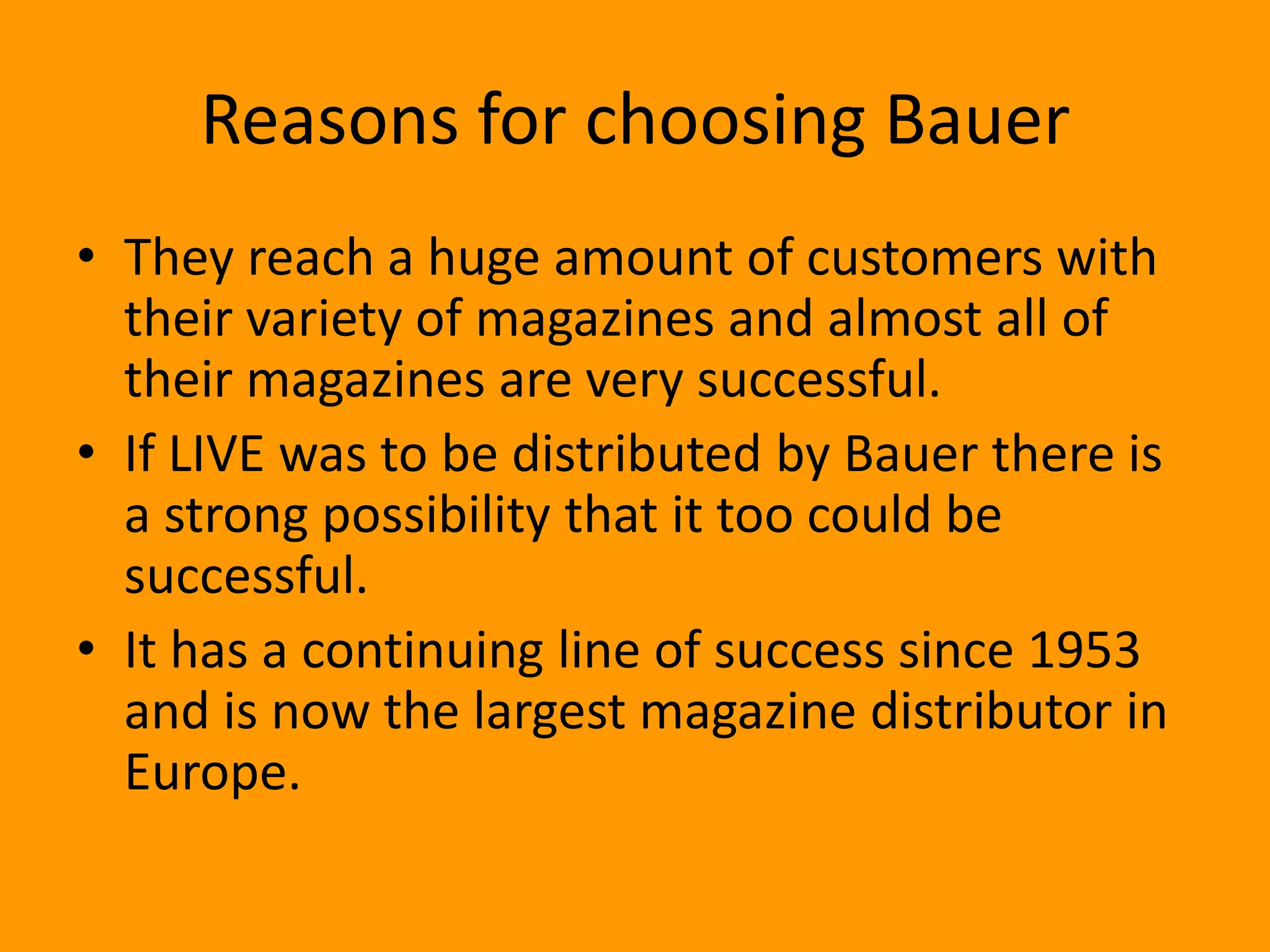 Reasons for choosing Bauer

• They reach a huge amount of customers with their variety of magazines and almost all of their magazines are very successful.
• If LIVE was to be distributed by Bauer there is a strong possibility that it too could be successful.
• It has a continuing line of success since 1953 and is now the largest magazine distributor in Europe.